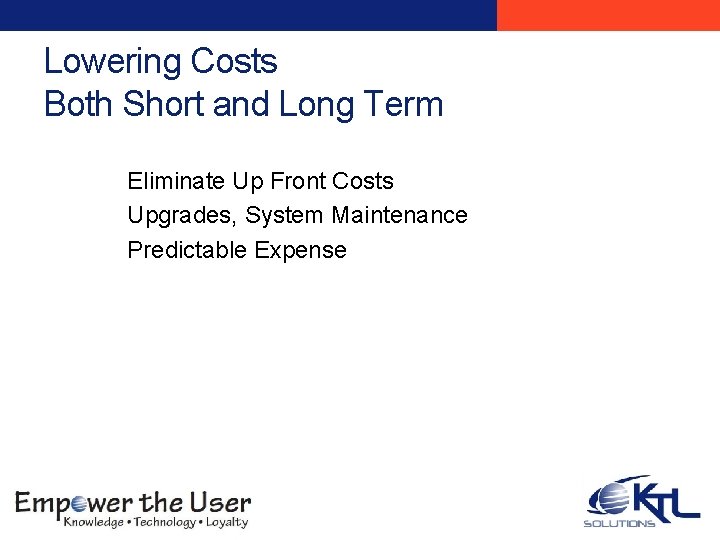 Lowering Costs
Both Short and Long Term

Eliminate Up Front Costs
Upgrades, System Maintenance
Predictable Expense

Empower the User
Knowledge • Technology • Loyalty

KTL
SOLUTIONS